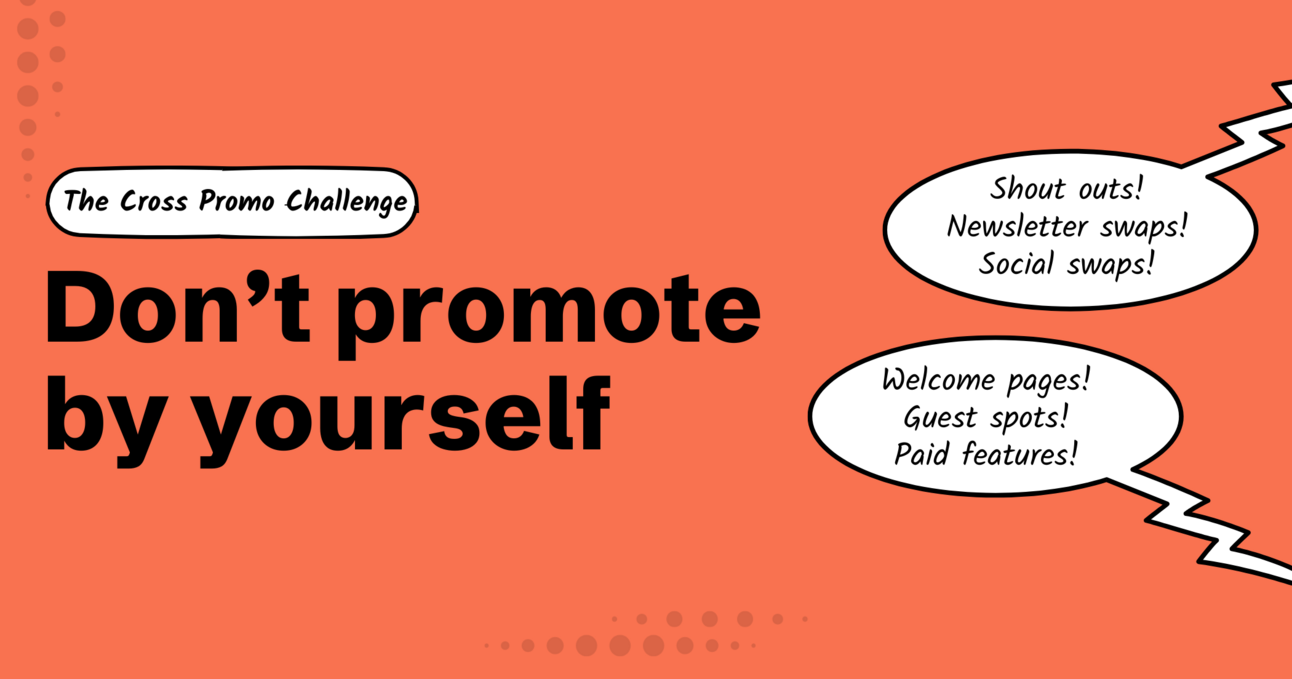 The Cross Promo Challenge

Don’t promote by yourself

Shout outs!
Newsletter swaps!
Social swaps!

Welcome pages!
Guest spots!
Paid features!